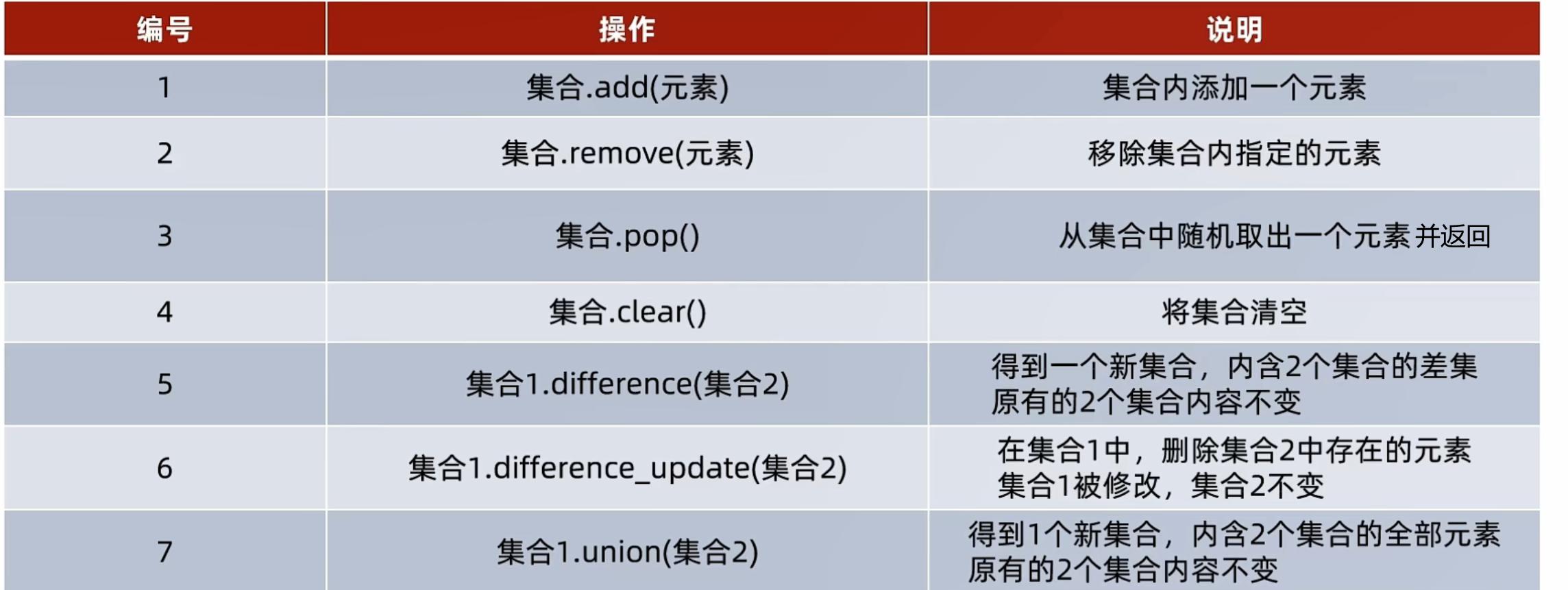 | 编号 | 操作 | 说明 |
|---|---|---|
| 1 | 集合.add(元素) | 集合内添加一个元素 |
| 2 | 集合.remove(元素) | 移除集合内指定的元素 |
| 3 | 集合.pop() | 从集合中随机取出一个元素 并返回 |
| 4 | 集合.clear() | 将集合清空 |
| 5 | 集合1.difference(集合2) | 得到一个新集合，内含2个集合的差集 原有的2个集合内容不变 |
| 6 | 集合1.difference_update(集合2) | 在集合1中，删除集合2中存在的元素 集合1被修改，集合2不变 |
| 7 | 集合1.union(集合2) | 得到1个新集合，内含2个集合的全部元素 原有的2个集合内容不变 |